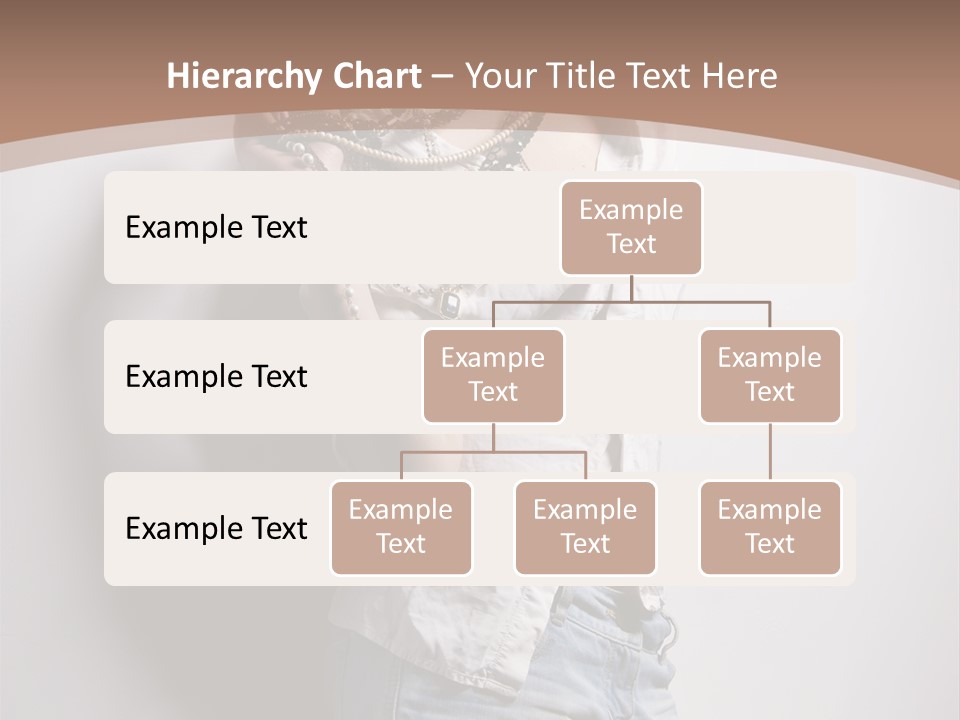 Hierarchy Chart – Your Title Text Here

Example Text

Example Text

Example Text

Example Text

Example Text

Example Text

Example Text

Example Text

Example Text